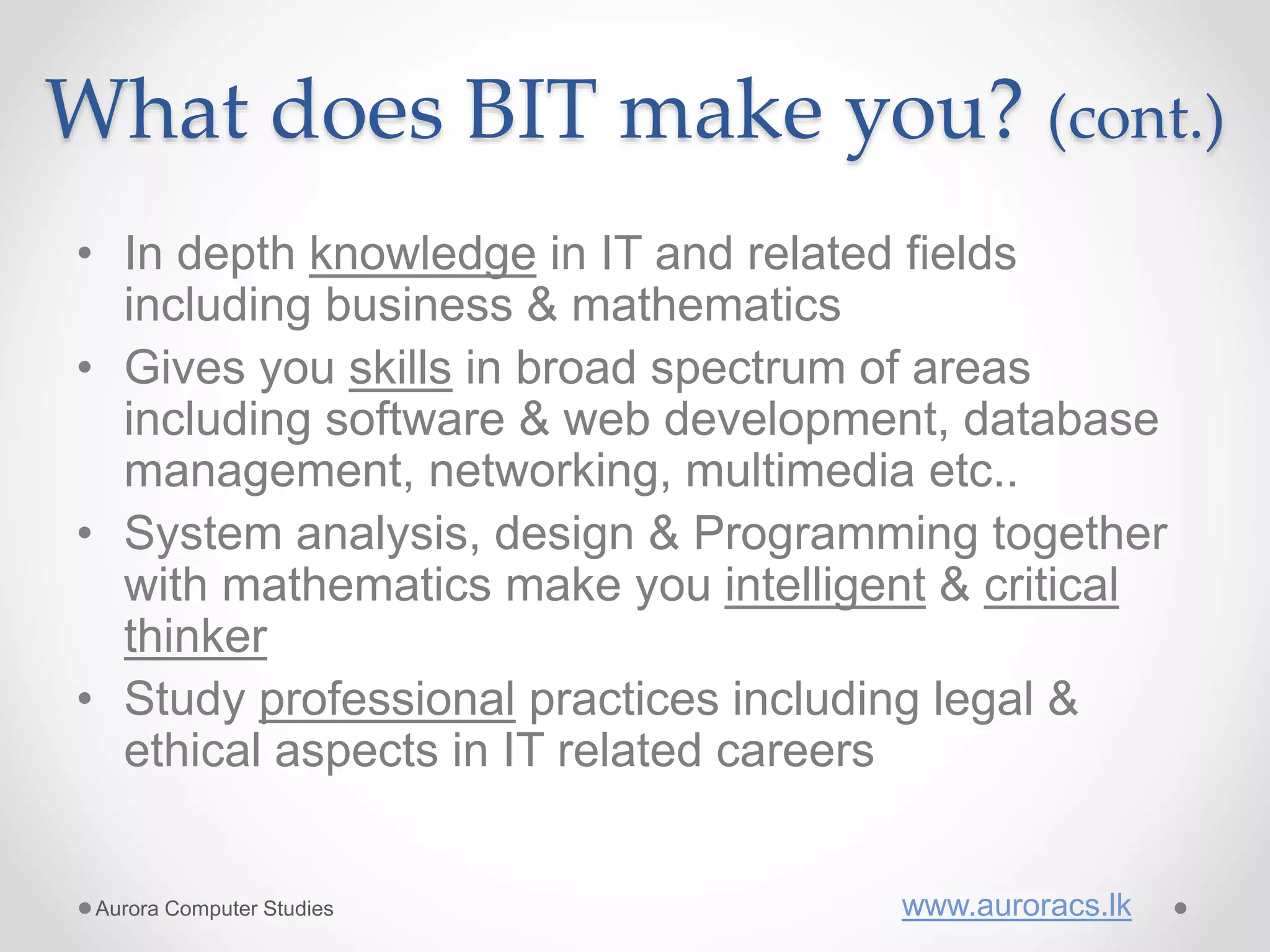 What does BIT make you? (cont.)

• In depth knowledge in IT and related fields including business & mathematics
• Gives you skills in broad spectrum of areas including software & web development, database management, networking, multimedia etc..
• System analysis, design & Programming together with mathematics make you intelligent & critical thinker
• Study professional practices including legal & ethical aspects in IT related careers

Aurora Computer Studies

www.auroracs.lk